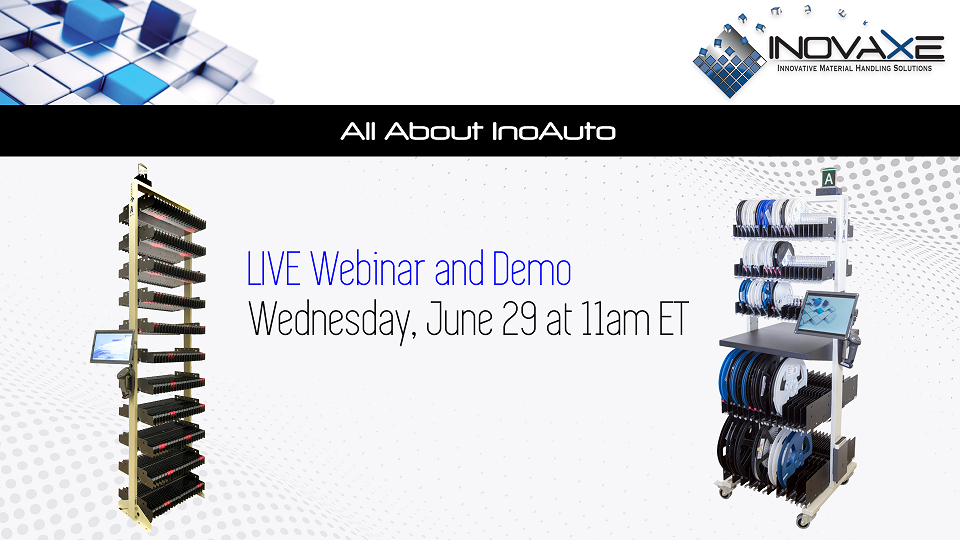 INOVAXE
INNOVATIVE MATERIAL HANDLING SOLUTIONS

All About InoAuto

LIVE Webinar and Demo
Wednesday, June 29 at 11am ET

A